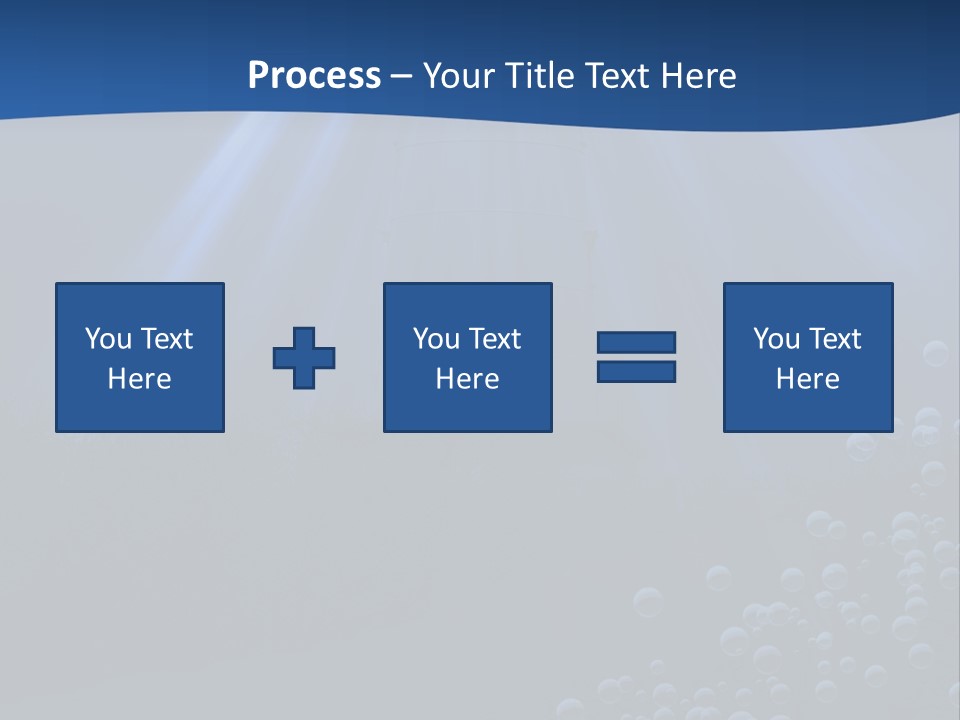 Process – Your Title Text Here

You Text Here

You Text Here

You Text Here